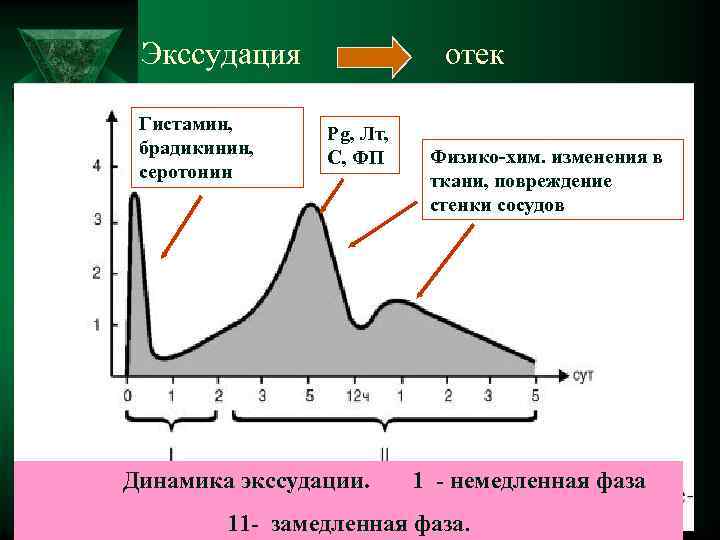 Экссудация отек

Гистамин, брадикинин, серотонин

Pg, Лт, С, ФП

Физико-хим. изменения в ткани, повреждение стенки сосудов

4
3
2
1

0 1 2 3 5 12ч 1 2 3 5 сут

I
II

Динамика экссудации. 1 - немедленная фаза

11- замедленная фаза.